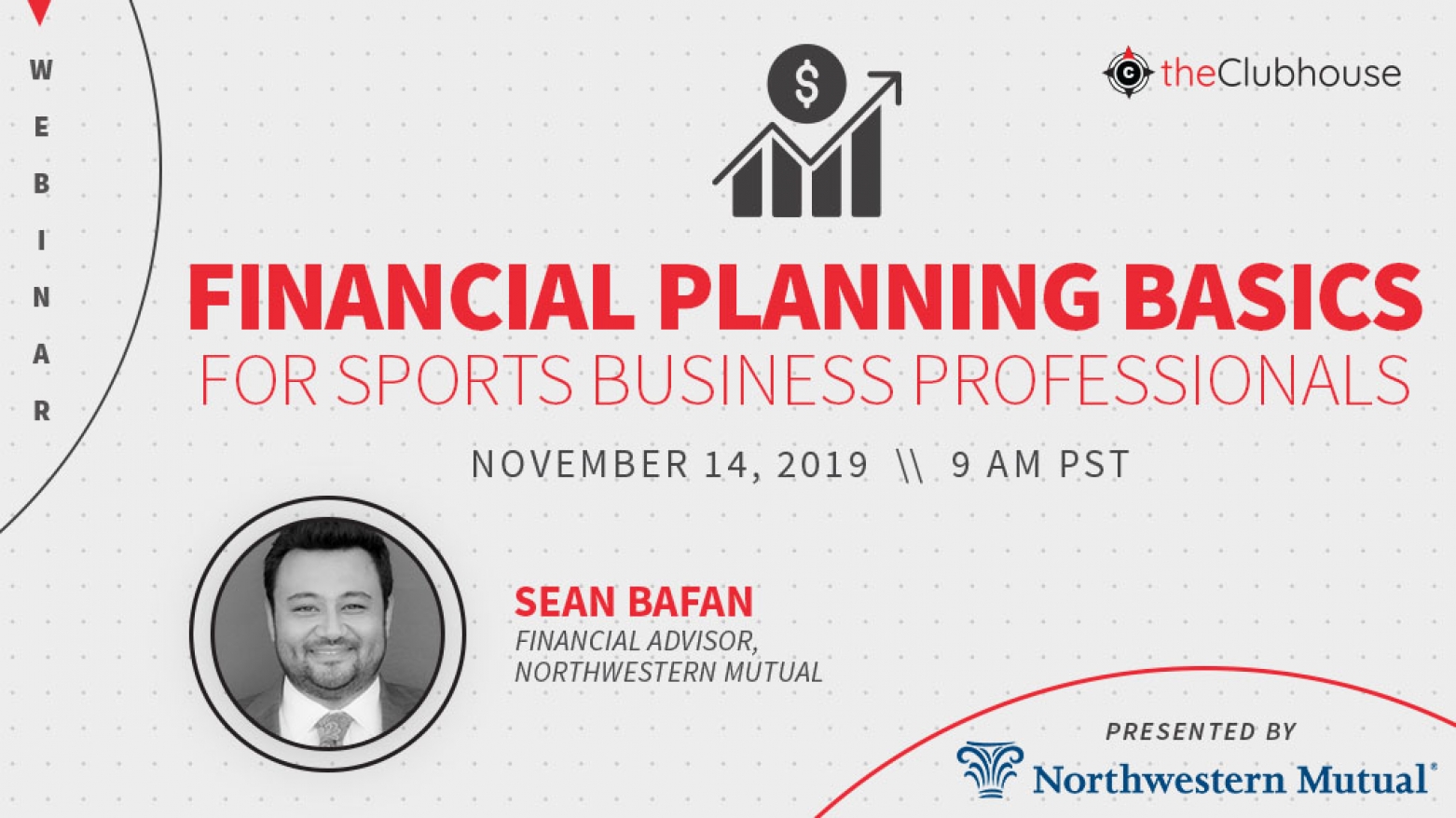 WEBINAR

$

theClubhouse

FINANCIAL PLANNING BASICS
FOR SPORTS BUSINESS PROFESSIONALS

NOVEMBER 14, 2019 \\ 9 AM PST

SEAN BAFAN
FINANCIAL ADVISOR,
NORTHWESTERN MUTUAL

PRESENTED BY
Northwestern Mutual®